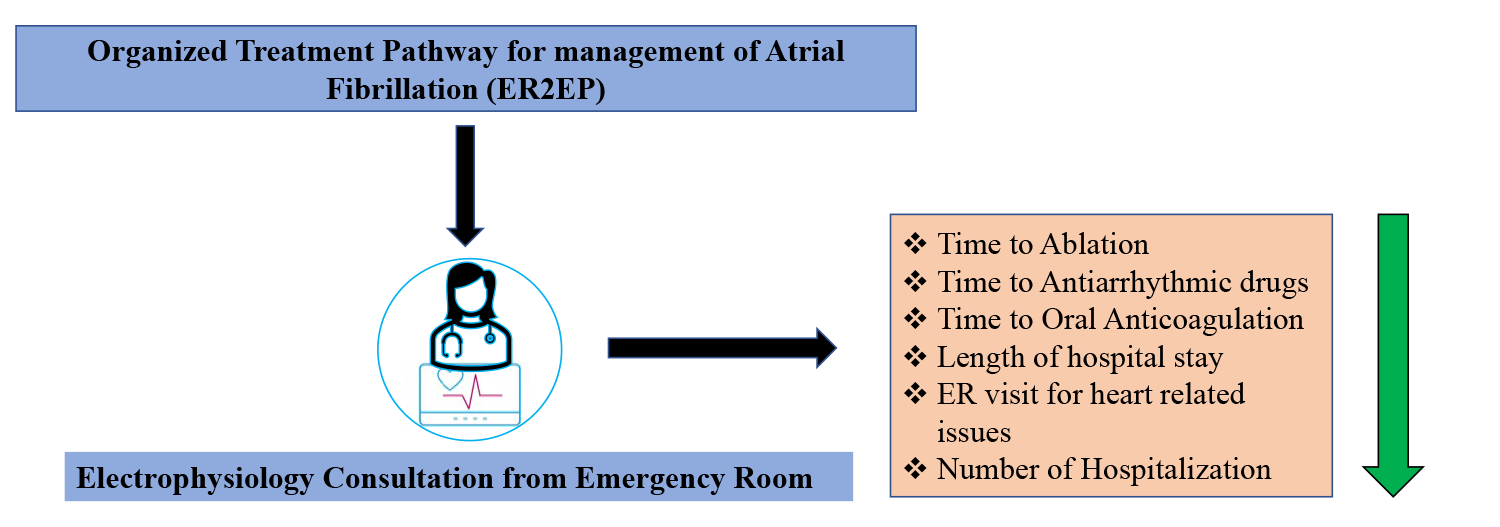 Organized Treatment Pathway for management of Atrial Fibrillation (ER2EP)

Electrophysiology Consultation from Emergency Room

❖ Time to Ablation
❖ Time to Antiarrhythmic drugs
❖ Time to Oral Anticoagulation
❖ Length of hospital stay
❖ ER visit for heart related issues
❖ Number of Hospitalization